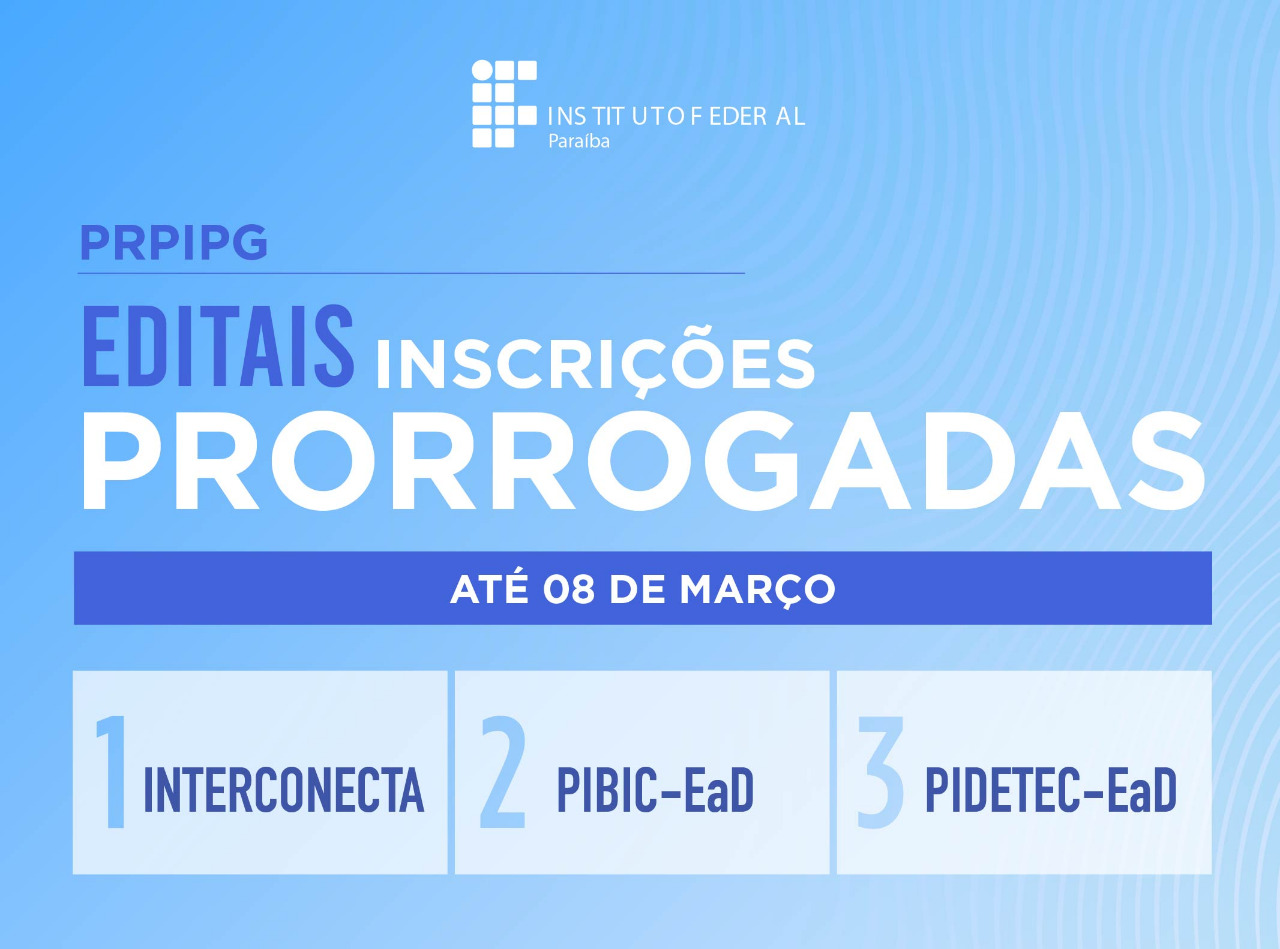 INSTITUTO FEDERAL
Paraíba

PRPIPG

EDITAIS INSCRIÇÕES PRORROGADAS

ATÉ 08 DE MARÇO

1 INTERCONECTA

2 PIBIC-EaD

3 PIDETEC-EaD